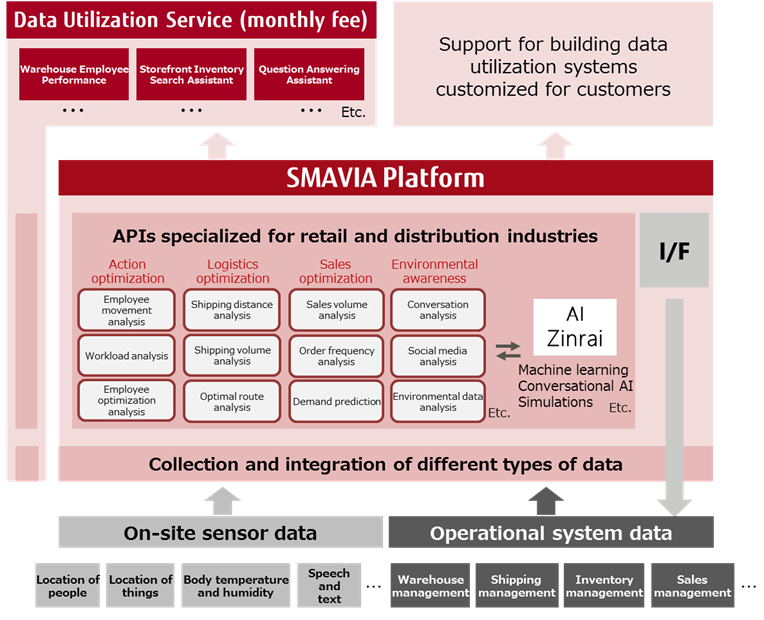 Data Utilization Service (monthly fee)

Warehouse Employee Performance

Storefront Inventory Search Assistant

Question Answering Assistant

… … … Etc.

Support for building data utilization systems customized for customers

SMAVIA Platform

APIs specialized for retail and distribution industries

I/F

Action optimization

Employee movement analysis

Workload analysis

Employee optimization analysis

Logistics optimization

Shipping distance analysis

Shipping volume analysis

Optimal route analysis

Sales optimization

Sales volume analysis

Order frequency analysis

Demand prediction

Environmental awareness

Conversation analysis

Social media analysis

Environmental data analysis

Etc.

AI Zinrai

Machine learning
Conversational AI
Simulations
Etc.

Collection and integration of different types of data

On-site sensor data

Operational system data

Location of people

Location of things

Body temperature and humidity

Speech and text

…

Warehouse management

Shipping management

Inventory management

Sales management

…